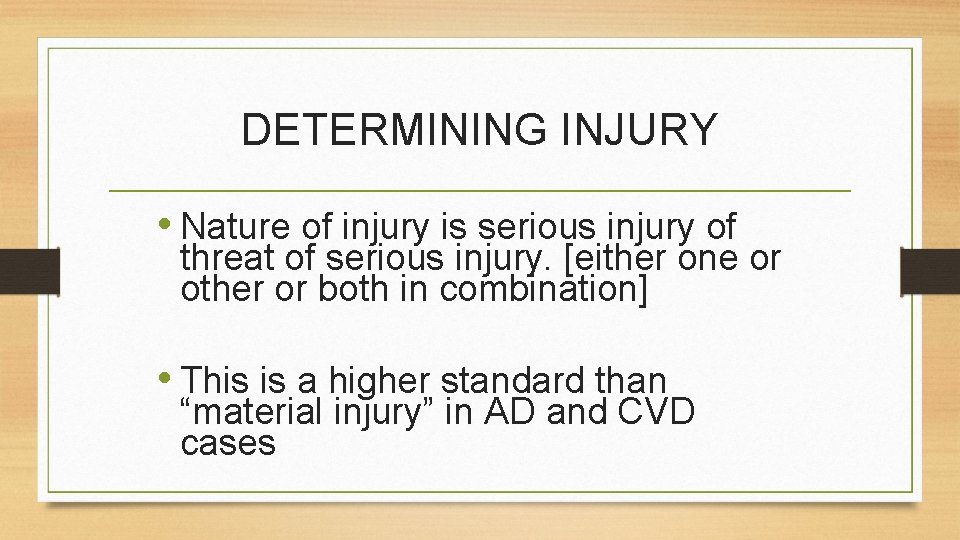 DETERMINING INJURY

• Nature of injury is serious injury of threat of serious injury. [either one or other or both in combination]

• This is a higher standard than “material injury” in AD and CVD cases